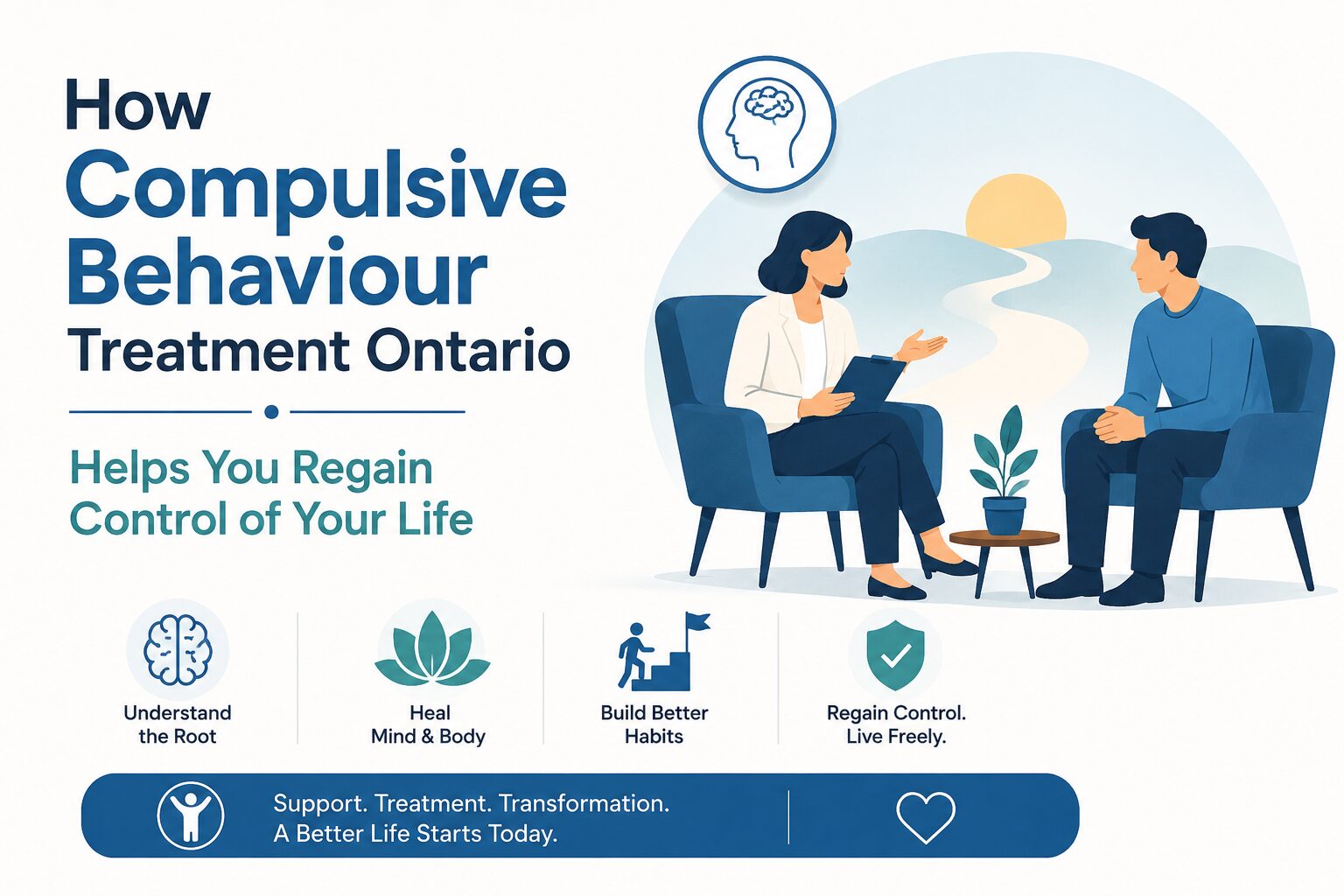 How
Compulsive
Behaviour
Treatment Ontario

Helps You Regain
Control of Your Life

Understand
the Root

Heal
Mind & Body

Build Better
Habits

Regain Control.
Live Freely.

Support. Treatment. Transformation.
A Better Life Starts Today.